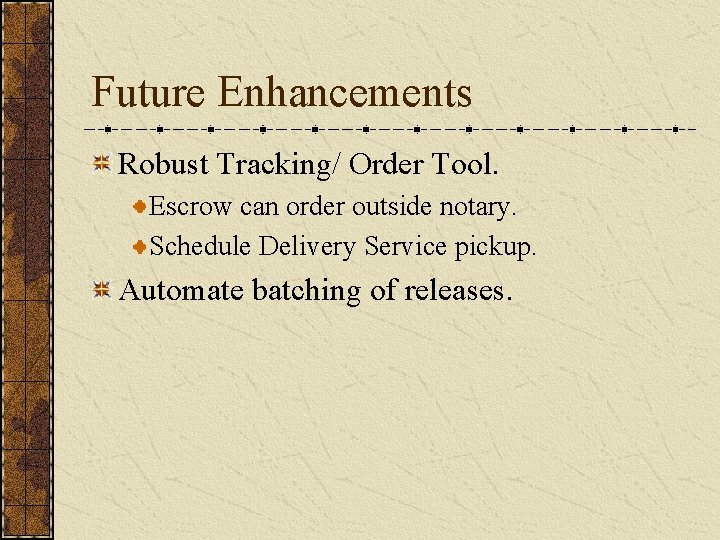 Future Enhancements

Robust Tracking/ Order Tool.

Escrow can order outside notary.

Schedule Delivery Service pickup.

Automate batching of releases.